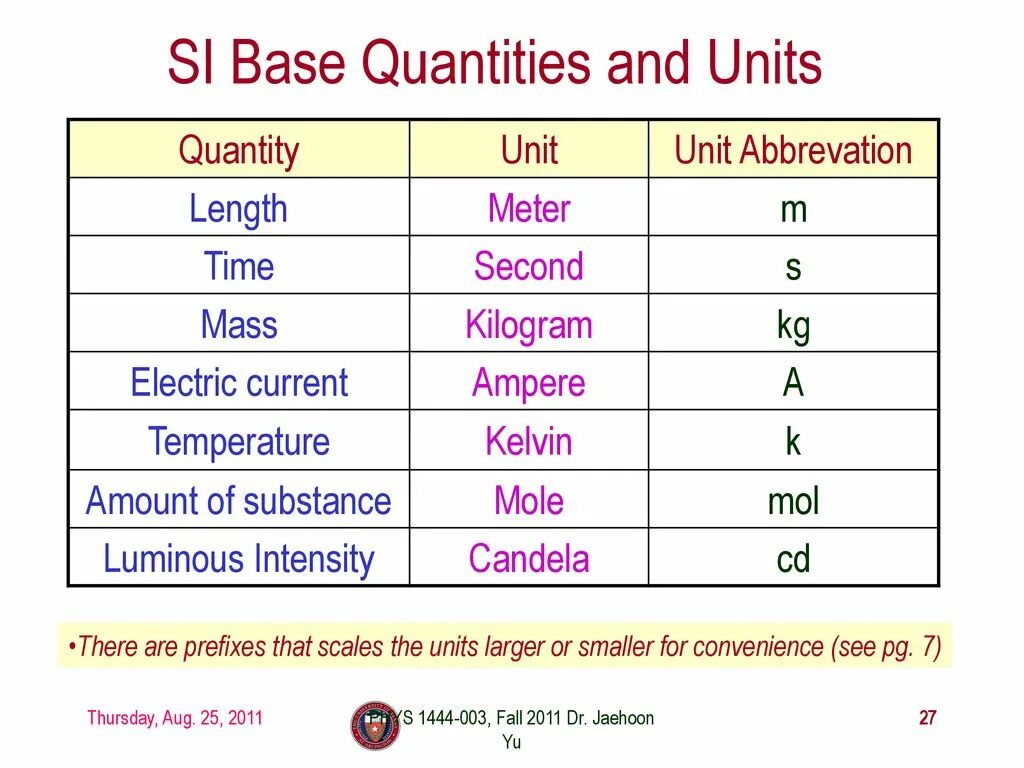 SI Base Quantities and Units

| Quantity | Unit | Unit Abbrevation |
|---|---|---|
| Length | Meter | m |
| Time | Second | s |
| Mass | Kilogram | kg |
| Electric current | Ampere | A |
| Temperature | Kelvin | k |
| Amount of substance | Mole | mol |
| Luminous Intensity | Candela | cd |

•There are prefixes that scales the units larger or smaller for convenience (see pg. 7)

Thursday, Aug. 25, 2011

PHYS 1444-003, Fall 2011 Dr. Jaehoon Yu

27